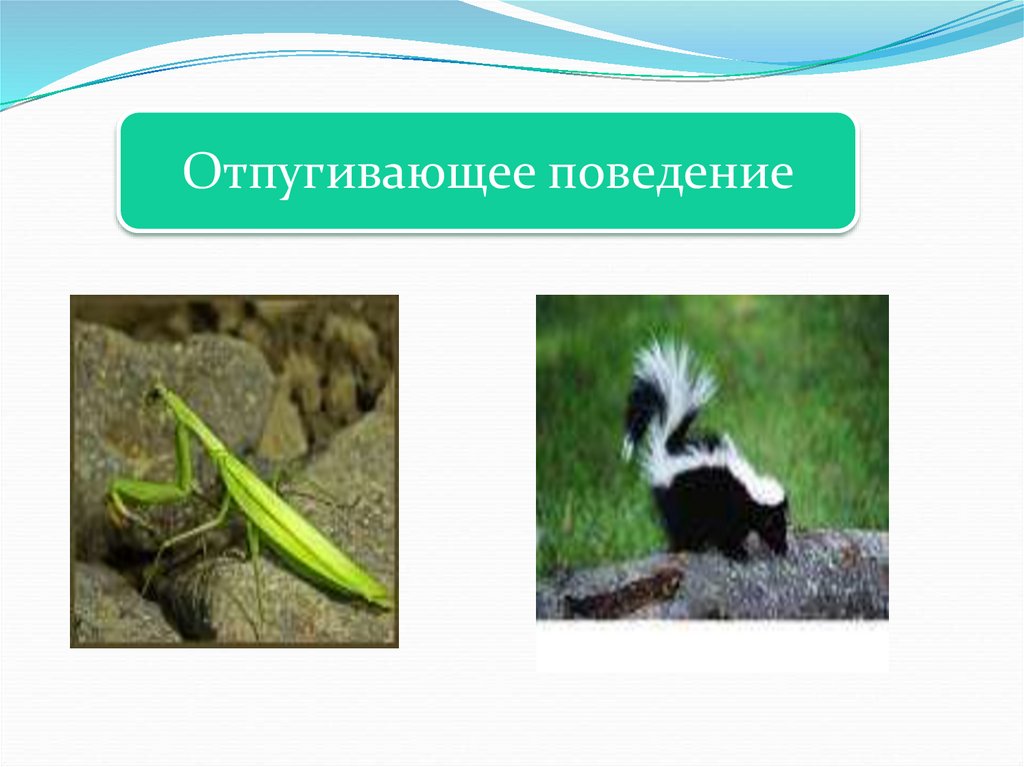 Отпугивающее поведение